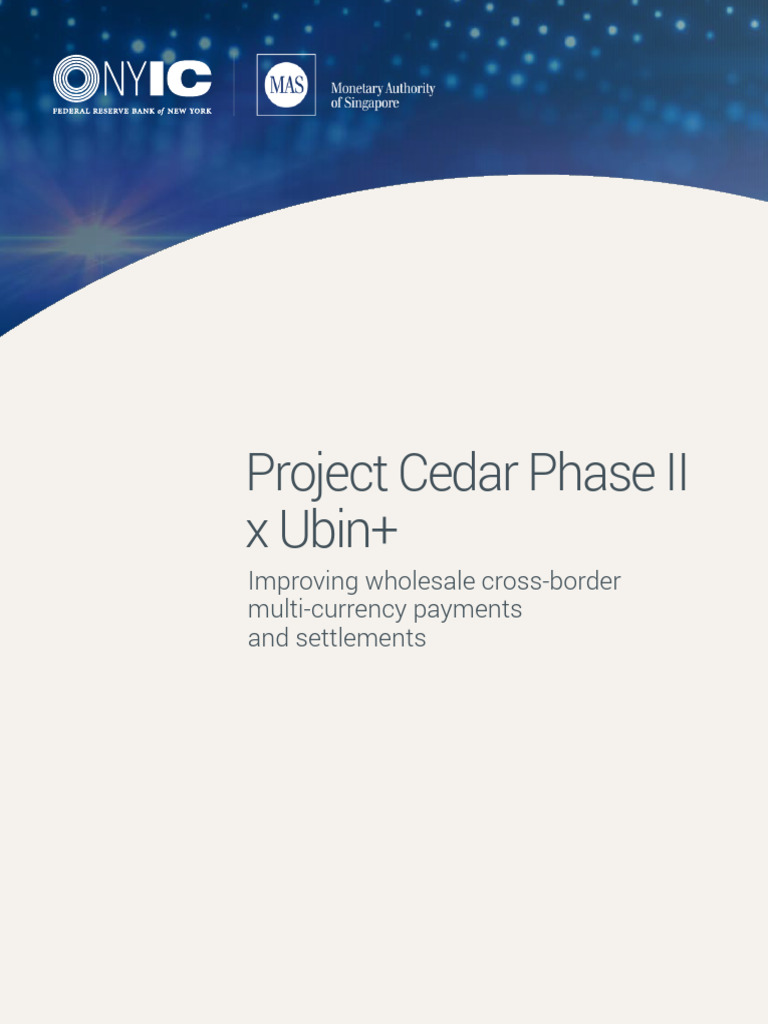 NYIC
FEDERAL RESERVE BANK of NEW YORK

MAS
Monetary Authority of Singapore

Project Cedar Phase II x Ubin+

Improving wholesale cross-border multi-currency payments and settlements